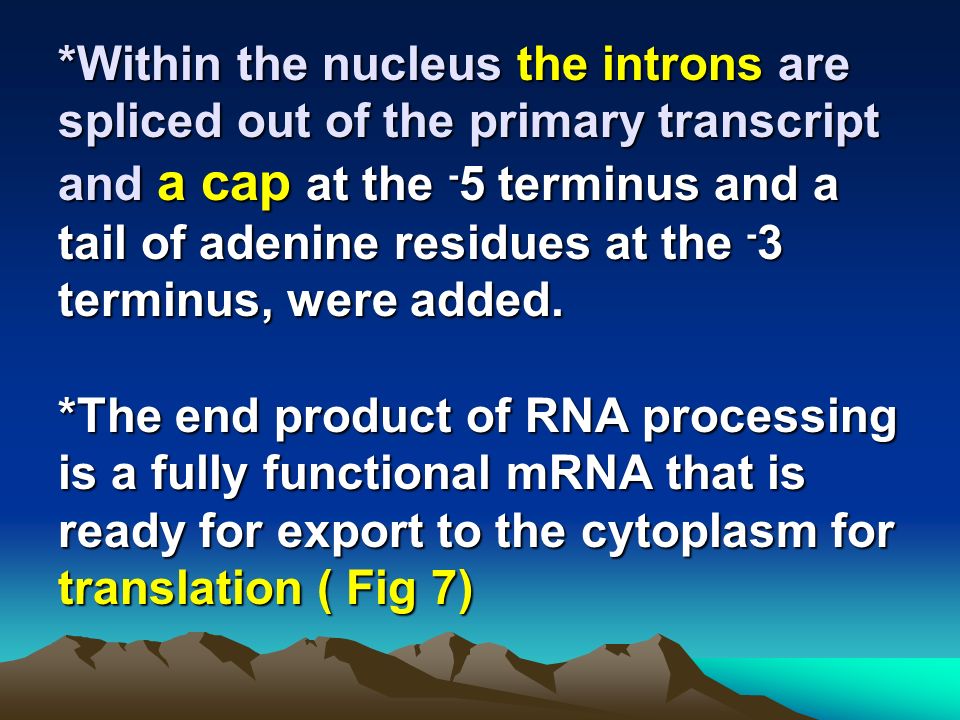 *Within the nucleus the introns are spliced out of the primary transcript and a cap at the $^{-}5$ terminus and a tail of adenine residues at the $^{-}3$ terminus, were added.

*The end product of RNA processing is a fully functional mRNA that is ready for export to the cytoplasm for translation ( Fig 7)